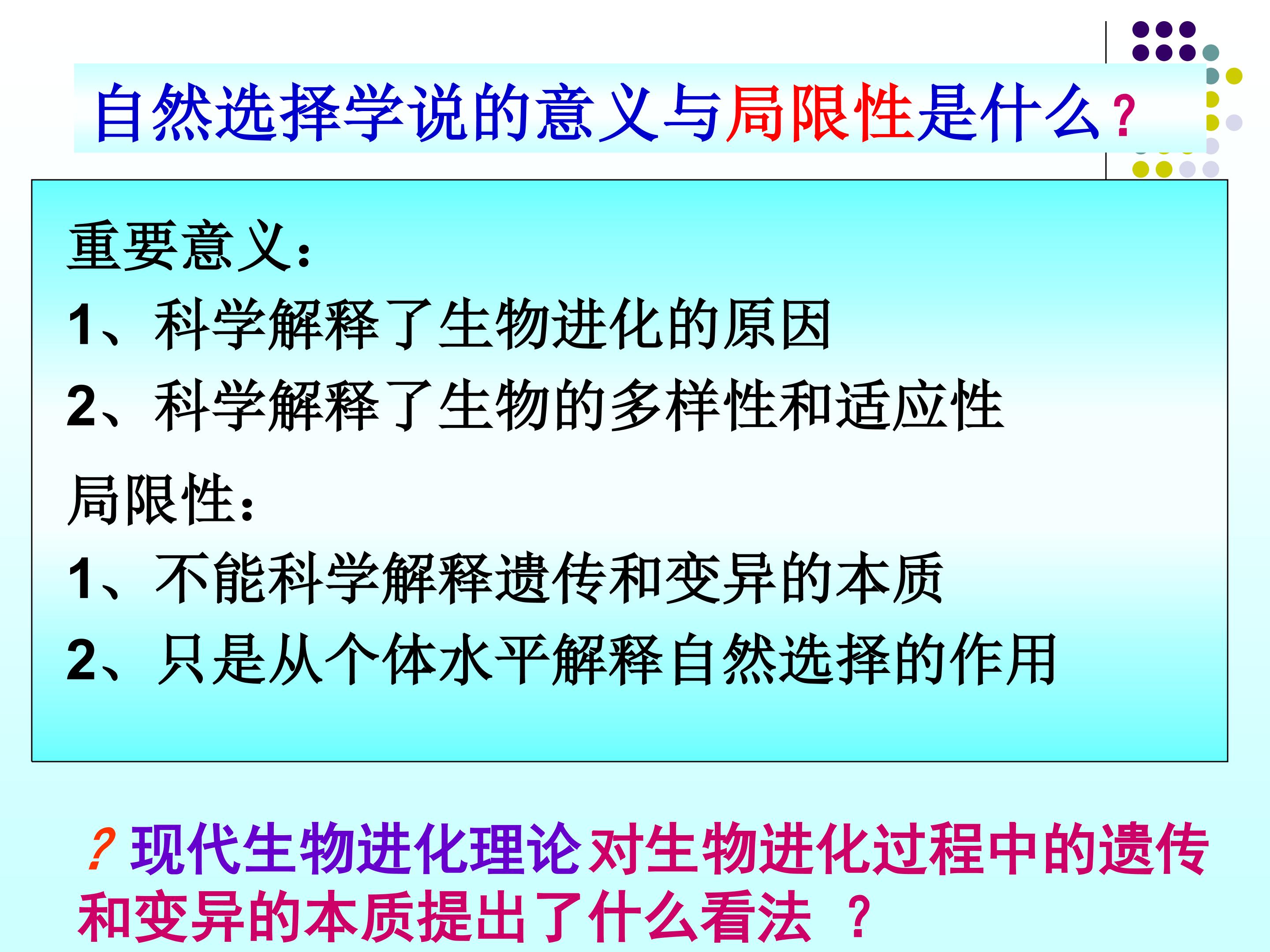 自然选择学说的意义与局限性是什么？

重要意义：
1、科学解释了生物进化的原因
2、科学解释了生物的多样性和适应性

局限性：
1、不能科学解释遗传和变异的本质
2、只是从个体水平解释自然选择的作用

？现代生物进化理论对生物进化过程中的遗传和变异的本质提出了什么看法 ？